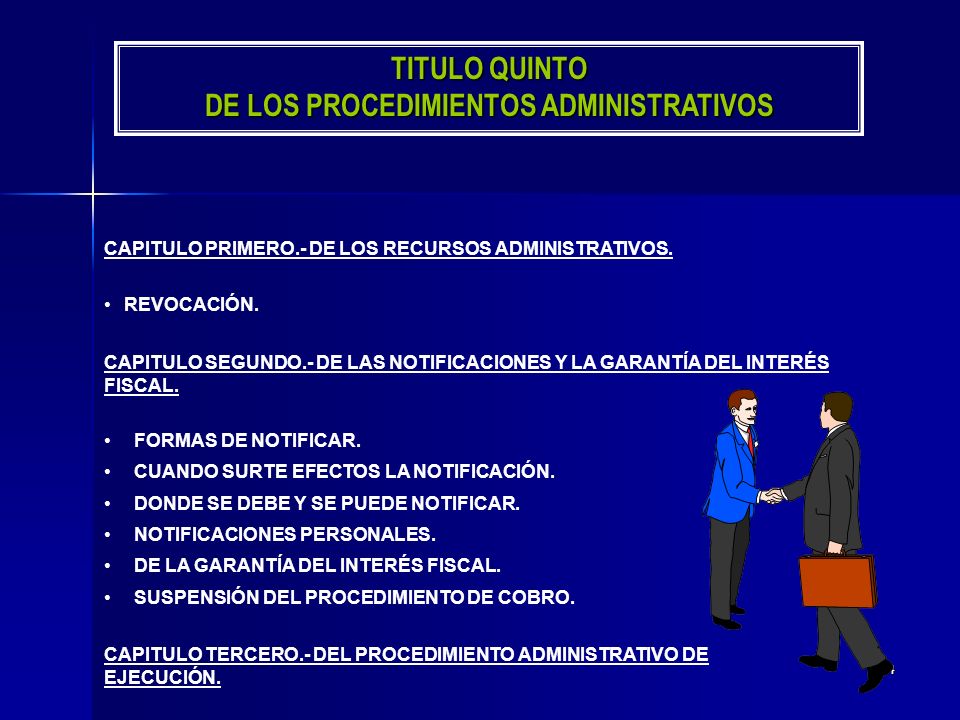 TITULO QUINTO
DE LOS PROCEDIMIENTOS ADMINISTRATIVOS

CAPITULO PRIMERO.- DE LOS RECURSOS ADMINISTRATIVOS.

• REVOCACIÓN.

CAPITULO SEGUNDO.- DE LAS NOTIFICACIONES Y LA GARANTÍA DEL INTERÉS FISCAL.

• FORMAS DE NOTIFICAR.
• CUANDO SURTE EFECTOS LA NOTIFICACIÓN.
• DONDE SE DEBE Y SE PUEDE NOTIFICAR.
• NOTIFICACIONES PERSONALES.
• DE LA GARANTÍA DEL INTERÉS FISCAL.
• SUSPENSIÓN DEL PROCEDIMIENTO DE COBRO.

CAPITULO TERCERO.- DEL PROCEDIMIENTO ADMINISTRATIVO DE EJECUCIÓN.